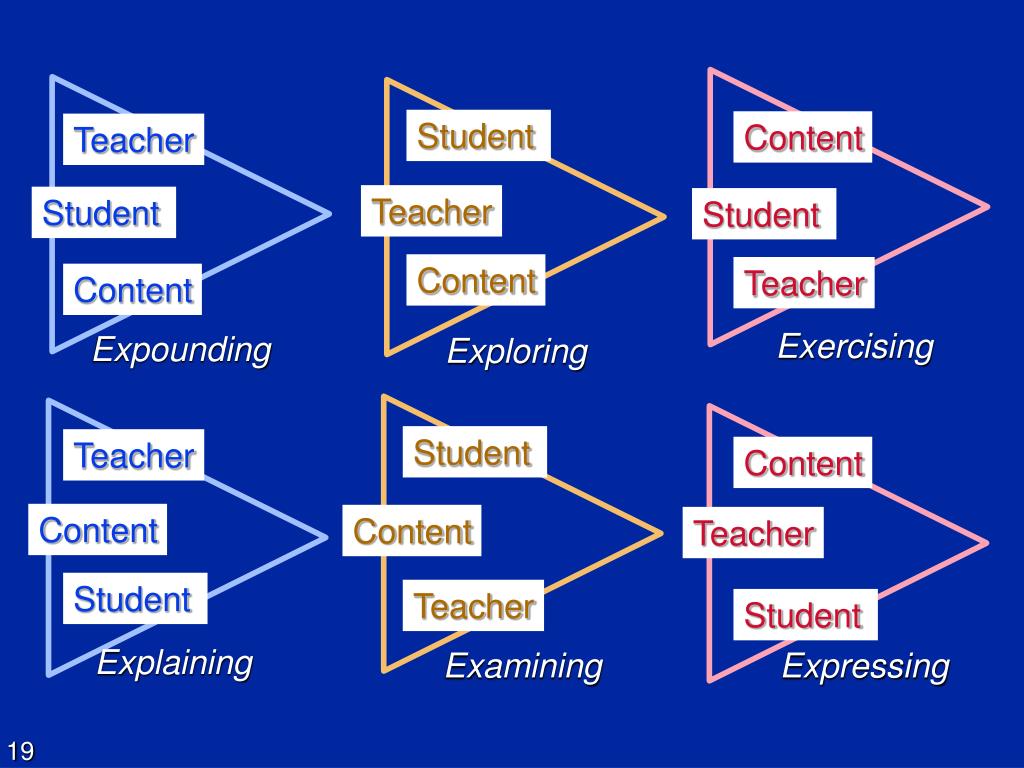 Teacher
Student
Content
Expounding

Student
Teacher
Content
Exploring

Content
Student
Teacher
Exercising

Teacher
Content
Student
Explaining

Student
Content
Teacher
Examining

Content
Teacher
Student
Expressing

19